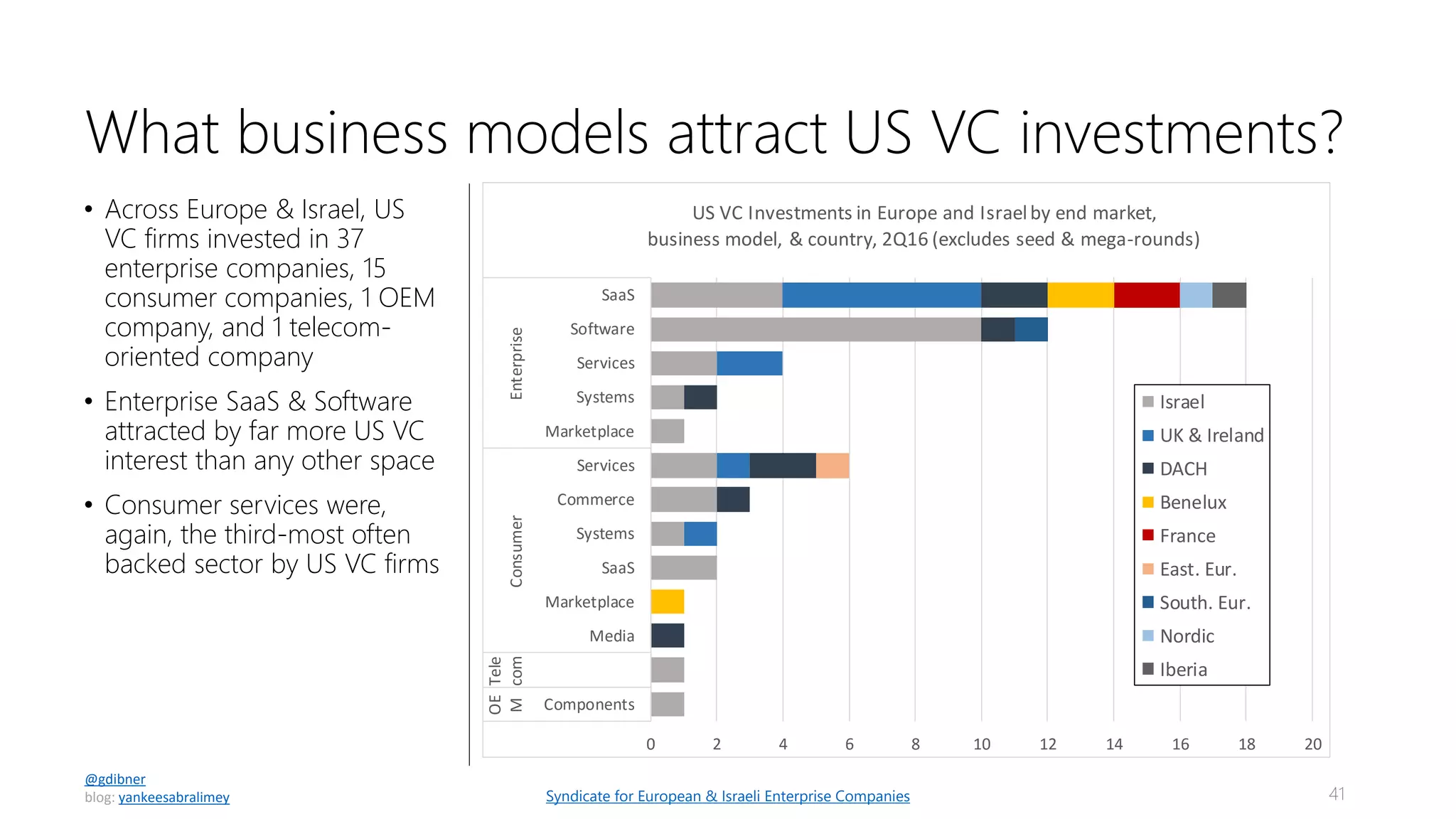 What business models attract US VC investments?

• Across Europe & Israel, US VC firms invested in 37 enterprise companies, 15 consumer companies, 1 OEM company, and 1 telecom-oriented company

• Enterprise SaaS & Software attracted by far more US VC interest than any other space

• Consumer services were, again, the third-most often backed sector by US VC firms

US VC Investments in Europe and Israel by end market, business model, & country, 2Q16 (excludes seed & mega-rounds)

Enterprise
SaaS
Software
Services
Systems
Marketplace

Consumer
Services
Commerce
Systems
SaaS
Marketplace
Media

Tele com

OE M
Components

0 2 4 6 8 10 12 14 16 18 20

Israel
UK & Ireland
DACH
Benelux
France
East. Eur.
South. Eur.
Nordic
Iberia

@gdibner
blog: yankeesabralimey

Syndicate for European & Israeli Enterprise Companies

41